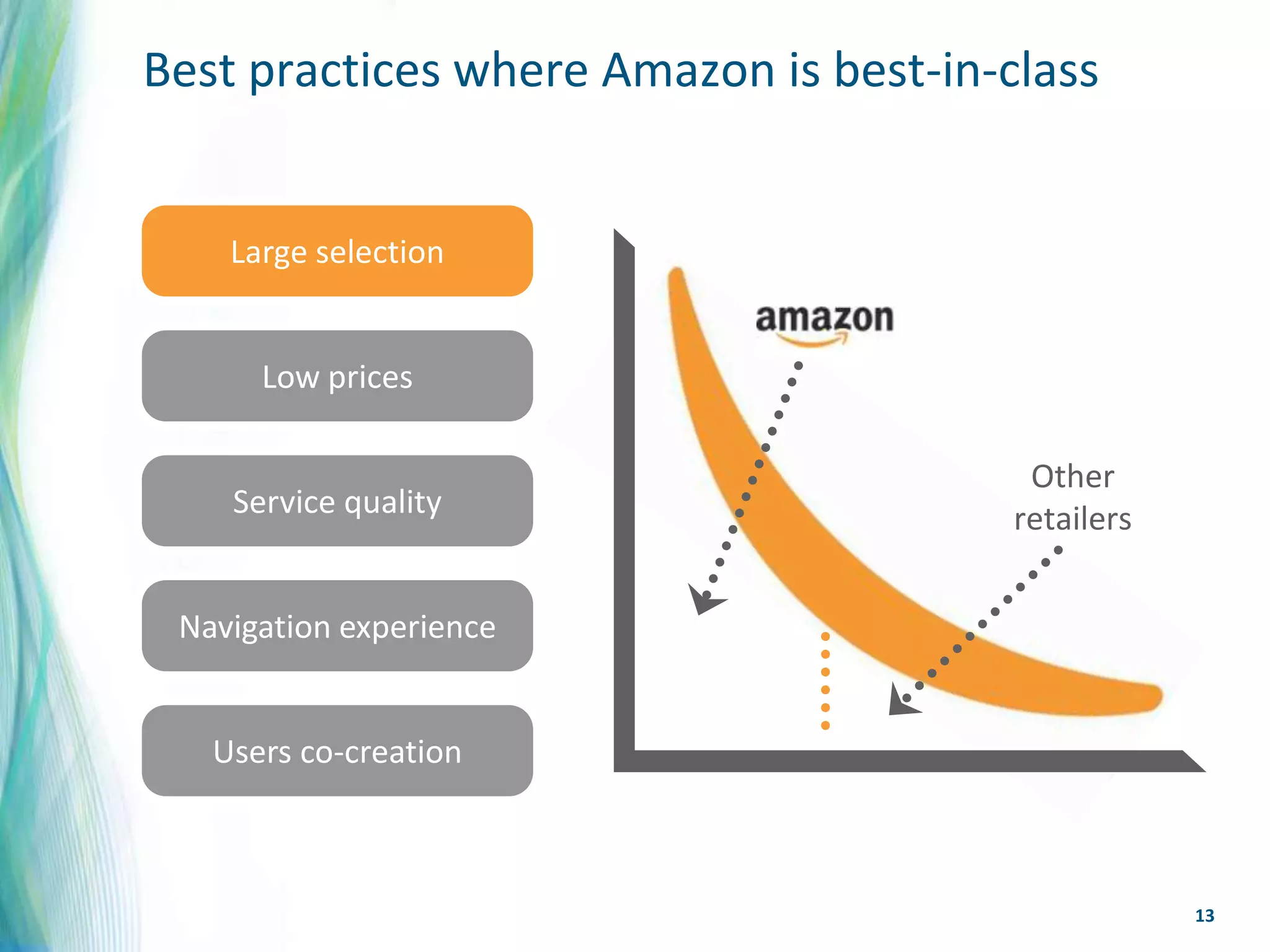 Best practices where Amazon is best-in-class

Large selection

Low prices

Service quality

Navigation experience

Users co-creation

amazon

Other retailers

13